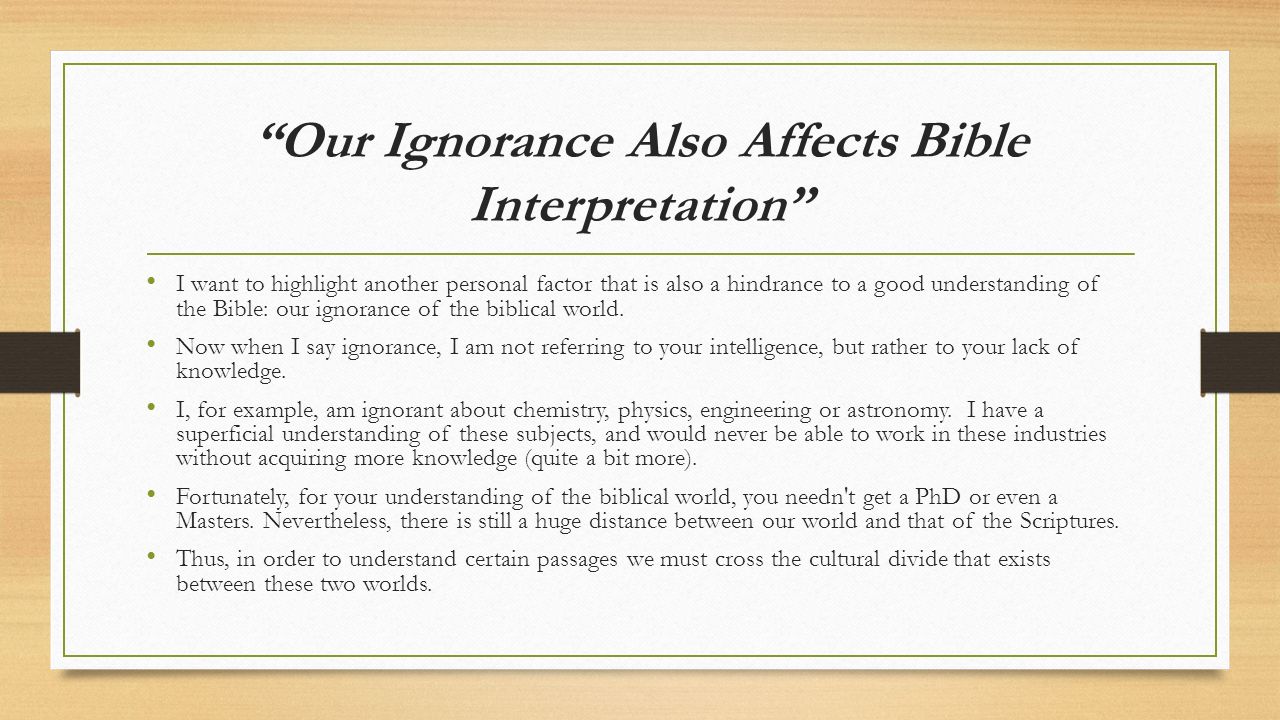 “Our Ignorance Also Affects Bible Interpretation”

• I want to highlight another personal factor that is also a hindrance to a good understanding of the Bible: our ignorance of the biblical world.

• Now when I say ignorance, I am not referring to your intelligence, but rather to your lack of knowledge.

• I, for example, am ignorant about chemistry, physics, engineering or astronomy. I have a superficial understanding of these subjects, and would never be able to work in these industries without acquiring more knowledge (quite a bit more).

• Fortunately, for your understanding of the biblical world, you needn't get a PhD or even a Masters. Nevertheless, there is still a huge distance between our world and that of the Scriptures.

• Thus, in order to understand certain passages we must cross the cultural divide that exists between these two worlds.